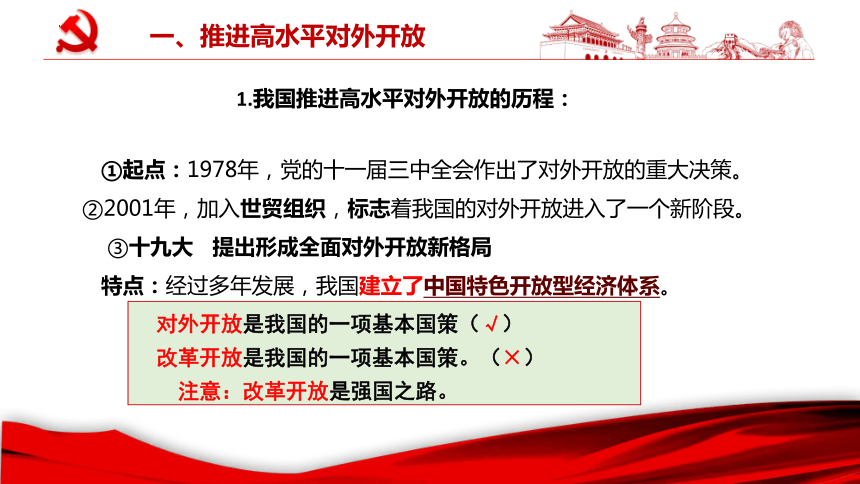 一、推进高水平对外开放

1.我国推进高水平对外开放的历程：

①起点：1978年，党的十一届三中全会作出了对外开放的重大决策。

②2001年，加入世贸组织，标志着我国的对外开放进入了一个新阶段。

③十九大 提出形成全面对外开放新格局

特点：经过多年发展，我国建立了中国特色开放型经济体系。

对外开放是我国的一项基本国策（√）

改革开放是我国的一项基本国策。（×）

注意：改革开放是强国之路。